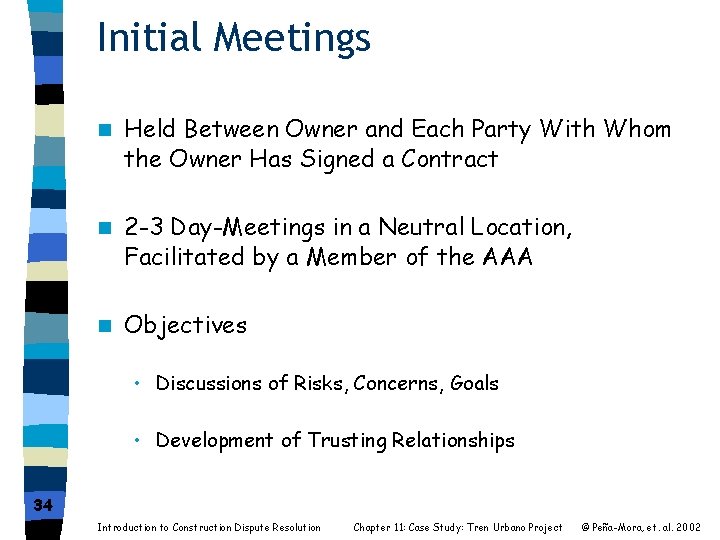 Initial Meetings

Held Between Owner and Each Party With Whom the Owner Has Signed a Contract

2-3 Day-Meetings in a Neutral Location, Facilitated by a Member of the AAA

Objectives

• Discussions of Risks, Concerns, Goals

• Development of Trusting Relationships

34

Introduction to Construction Dispute Resolution Chapter 11: Case Study: Tren Urbano Project © Peña-Mora, et. al. 2002